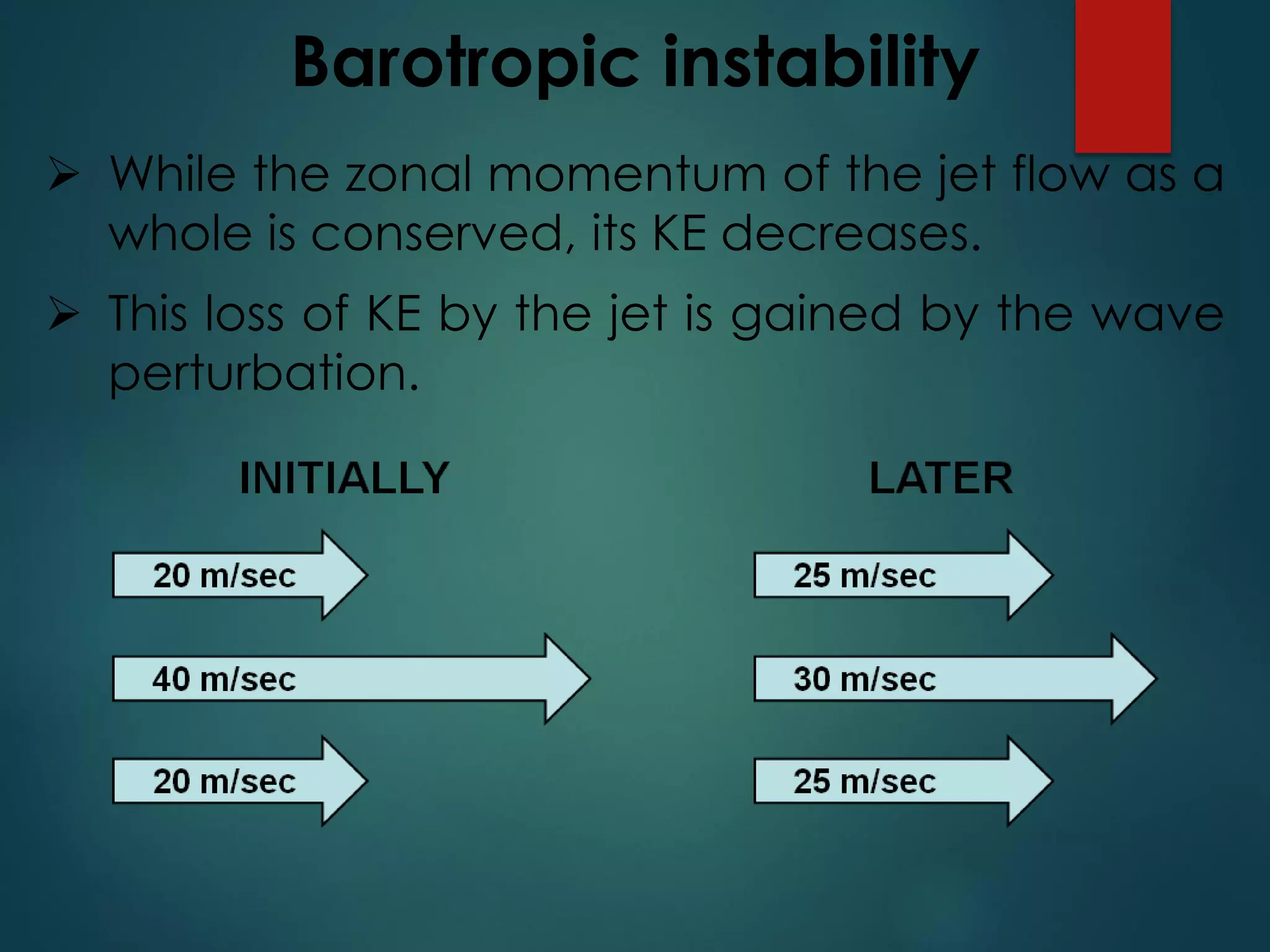 Barotropic instability

➢ While the zonal momentum of the jet flow as a whole is conserved, its KE decreases.

➢ This loss of KE by the jet is gained by the wave perturbation.

INITIALLY

20 m/sec

40 m/sec

20 m/sec

LATER

25 m/sec

30 m/sec

25 m/sec